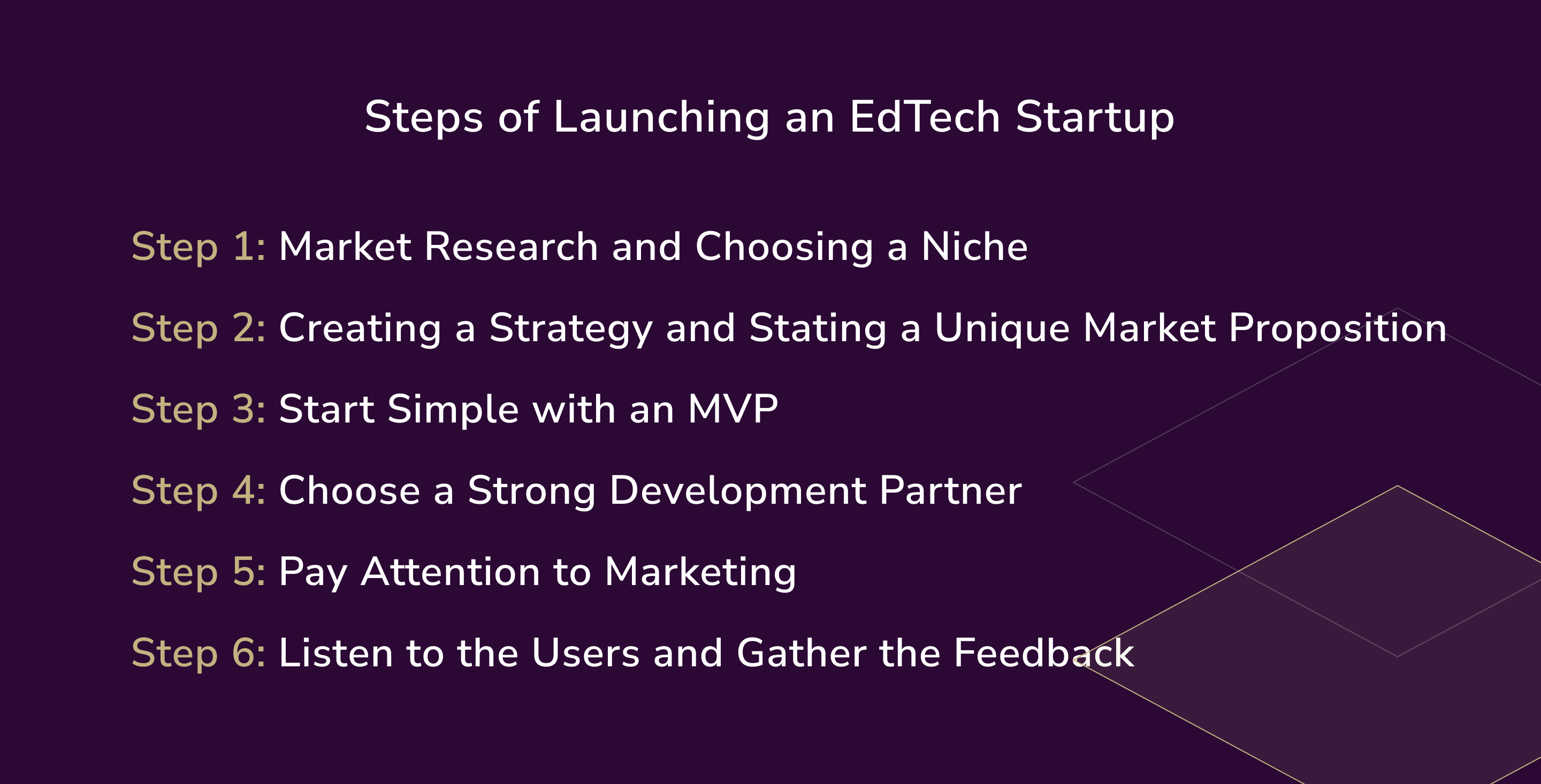 Steps of Launching an EdTech Startup

Step 1: Market Research and Choosing a Niche

Step 2: Creating a Strategy and Stating a Unique Market Proposition

Step 3: Start Simple with an MVP

Step 4: Choose a Strong Development Partner

Step 5: Pay Attention to Marketing

Step 6: Listen to the Users and Gather the Feedback